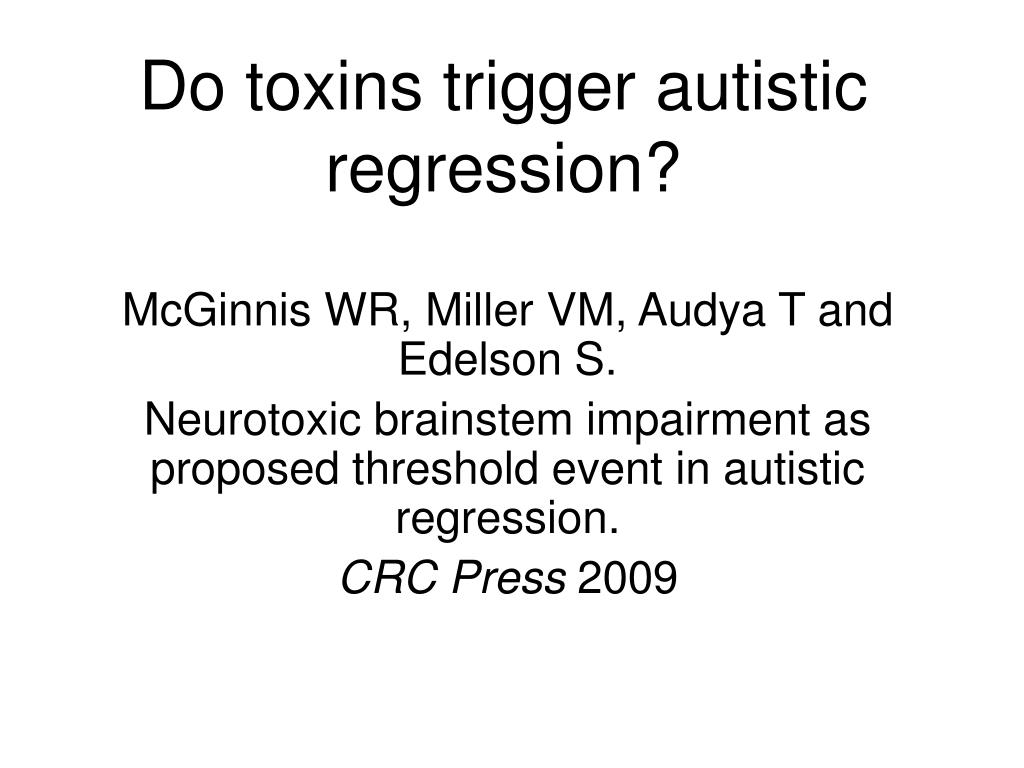 Do toxins trigger autistic regression?

McGinnis WR, Miller VM, Audya T and Edelson S.

Neurotoxic brainstem impairment as proposed threshold event in autistic regression.

CRC Press 2009